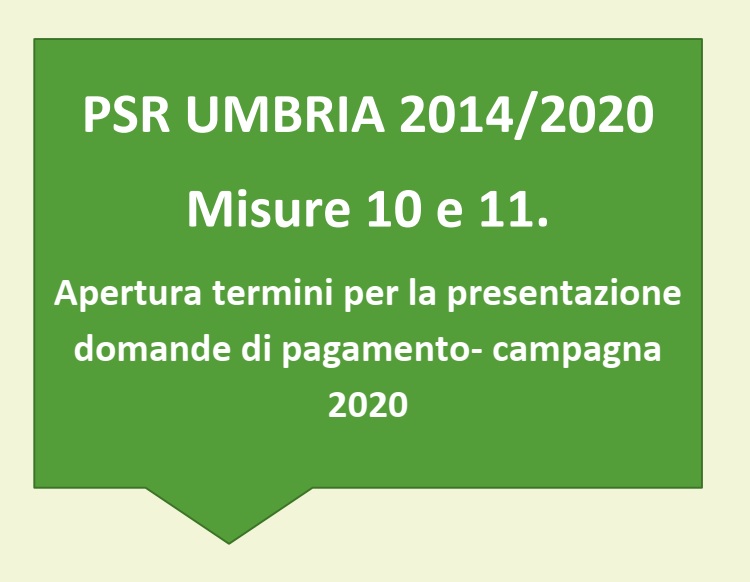 PSR UMBRIA 2014/2020

Misure 10 e 11.

Apertura termini per la presentazione domande di pagamento- campagna 2020